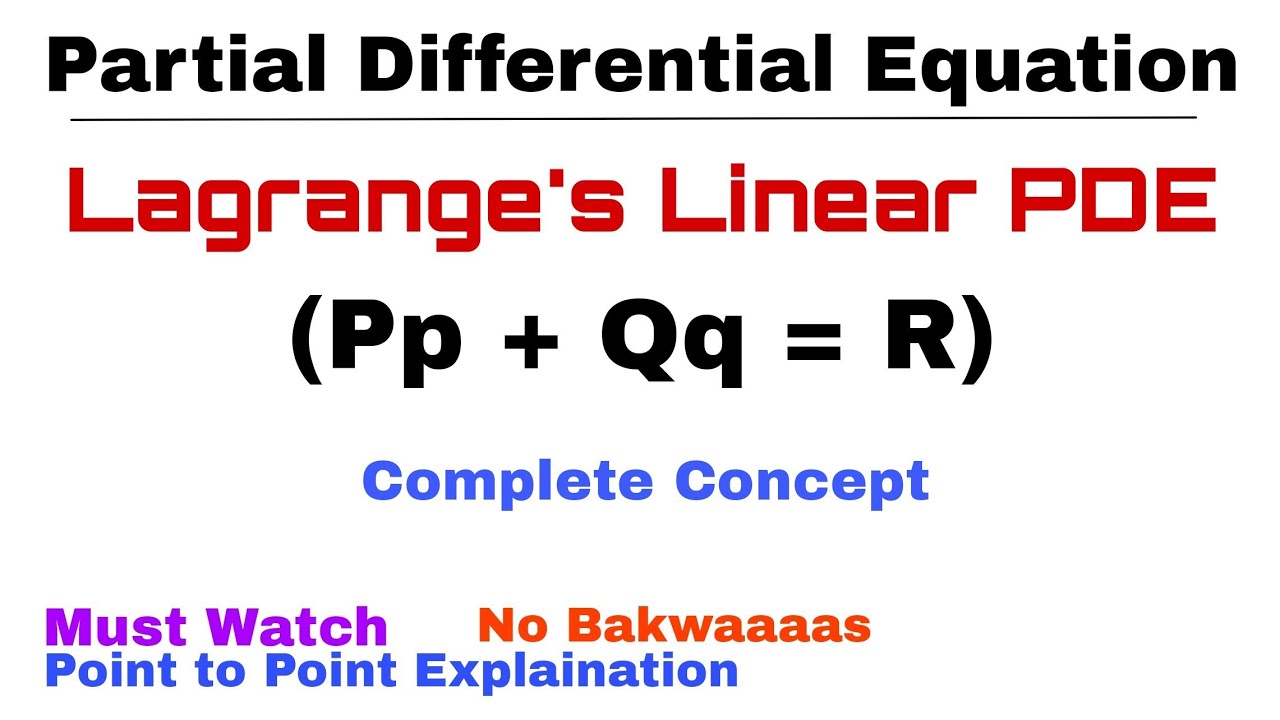 Partial Differential Equation

Lagrange's Linear PDE

(Pp + Qq = R)

Complete Concept

Must Watch

No Bakwaaaas

Point to Point Explaination